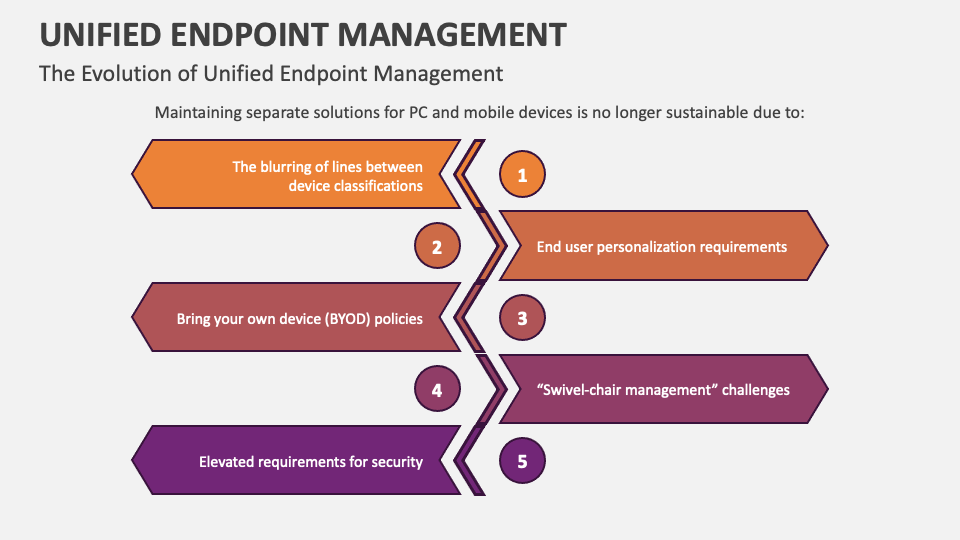 UNIFIED ENDPOINT MANAGEMENT

The Evolution of Unified Endpoint Management

Maintaining separate solutions for PC and mobile devices is no longer sustainable due to:

The blurring of lines between device classifications

1

2

End user personalization requirements

Bring your own device (BYOD) policies

3

4

"Swivel-chair management" challenges

Elevated requirements for security

5